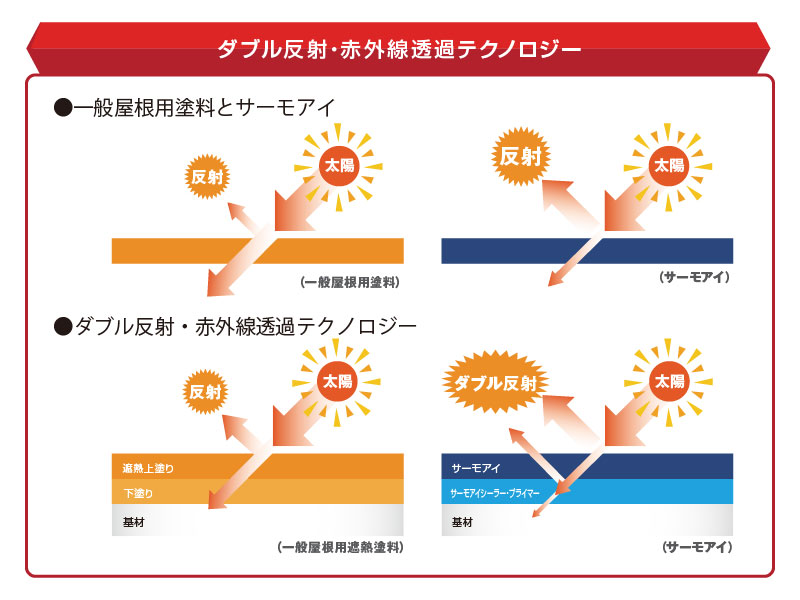 ダブル反射・赤外線透過テクノロジー

●一般屋根用塗料とサーモアイ

反射

太陽

(一般屋根用塗料)

反射

太陽

(サーモアイ)

●ダブル反射・赤外線透過テクノロジー

反射

太陽

遮熱上塗り

下塗り

基材

(一般屋根用遮熱塗料)

ダブル反射

太陽

サーモアイ

サーモアイシーラー・プライマー

基材

(サーモアイ)